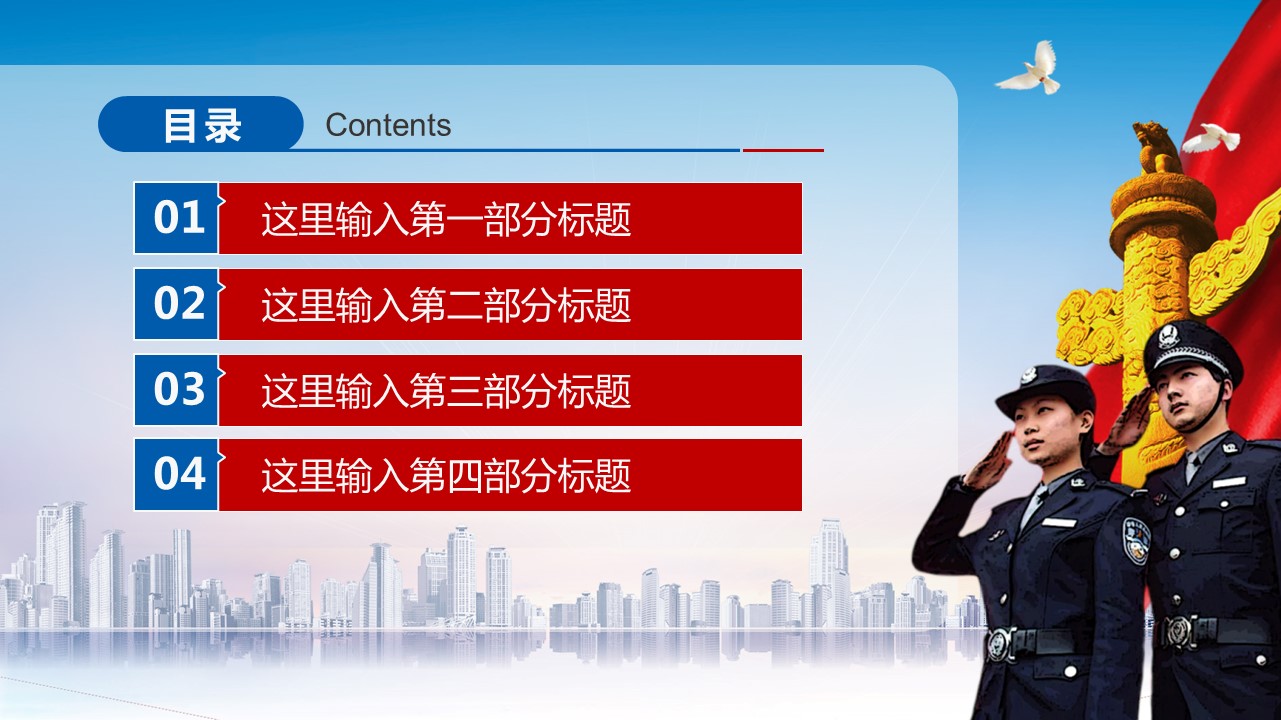 目录 Contents

01 这里输入第一部分标题

02 这里输入第二部分标题

03 这里输入第三部分标题

04 这里输入第四部分标题